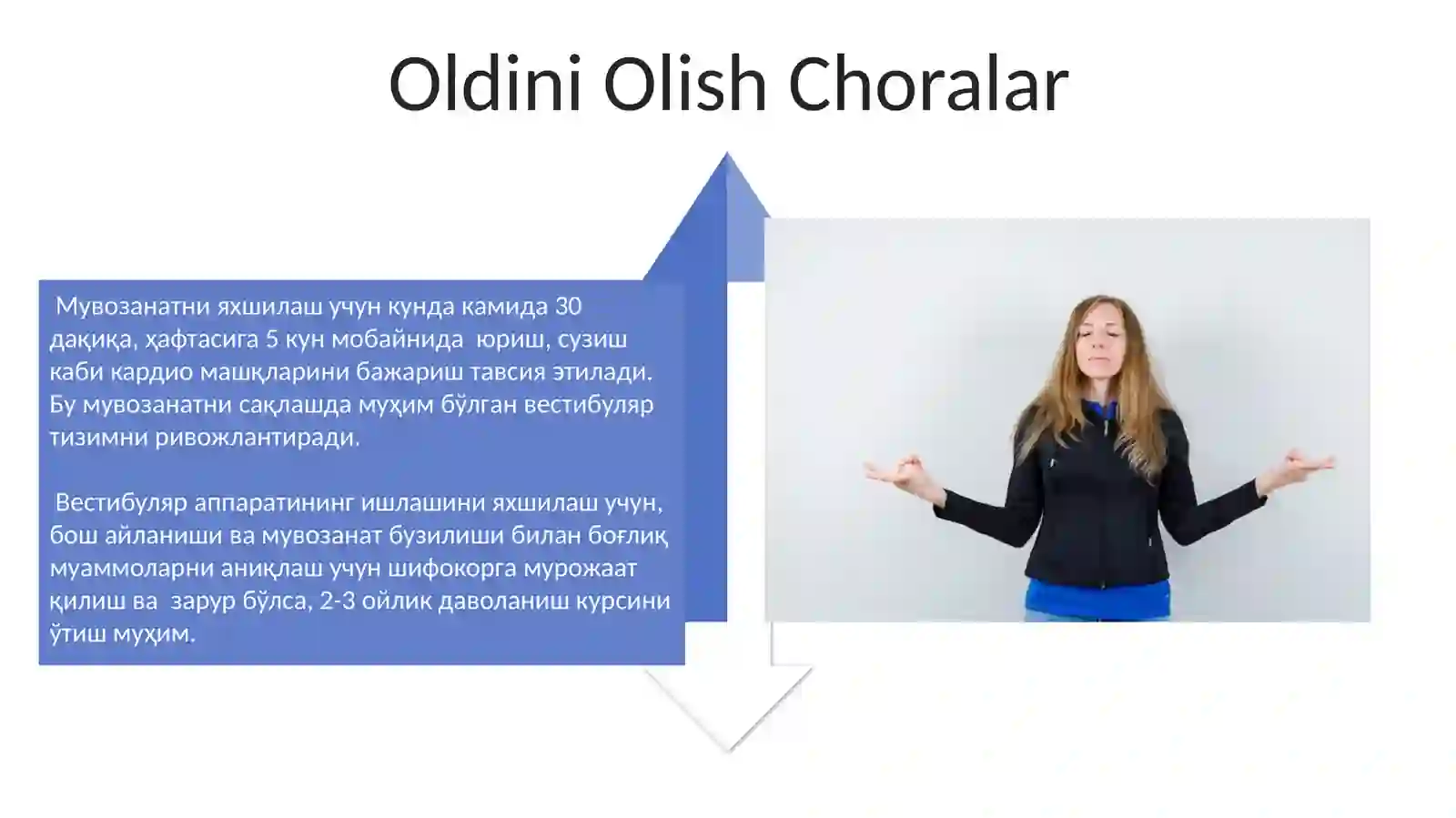 Oldini Olish Choralar

Мувозанатни яхшилаш учун кунда камида 30 дақиқа, ҳафтасига 5 кун мобайнида юриш, сузиш каби кардио машқларини бажариш тавсия этилади. Бу мувозанатни сақлашда муҳим бўлган вестибуляр тизимни ривожлантиради.

Вестибуляр аппаратининг ишлашини яхшилаш учун, бош айланиши ва мувозанат бузилиши билан боғлиқ муаммоларни аниқлаш учун шифокорга мурожаат қилиш ва зарур бўлса, 2-3 ойлик даволаниш курсини ўтиш муҳим.